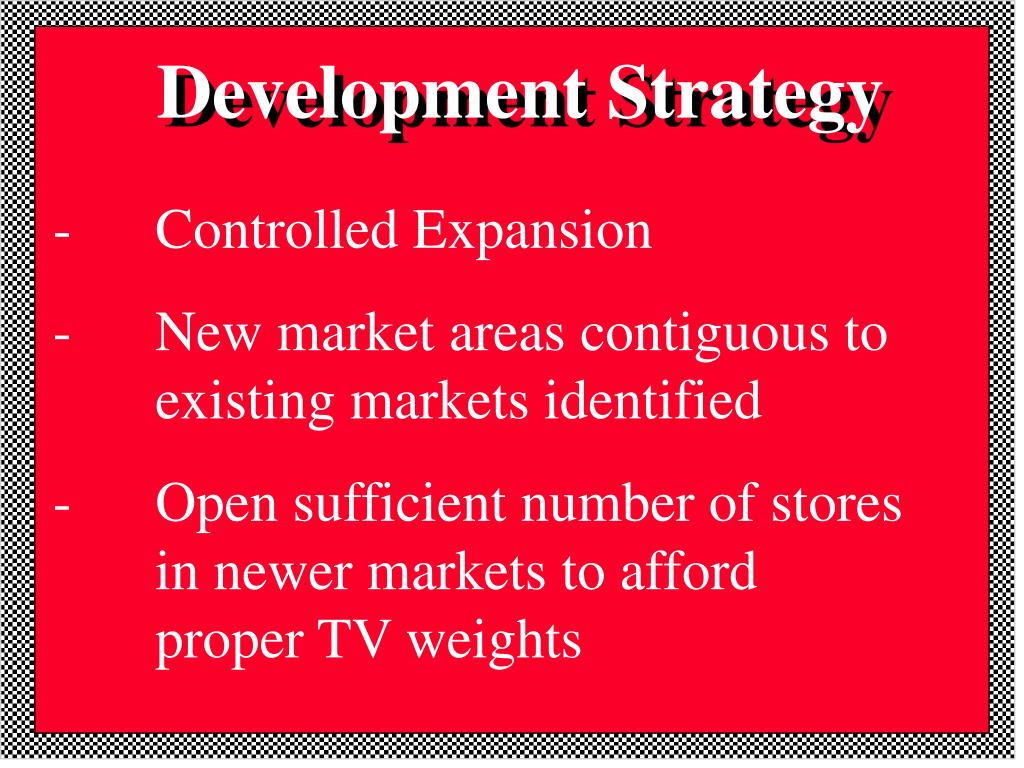 Development Strategy

- Controlled Expansion

- New market areas contiguous to existing markets identified

- Open sufficient number of stores in newer markets to afford proper TV weights